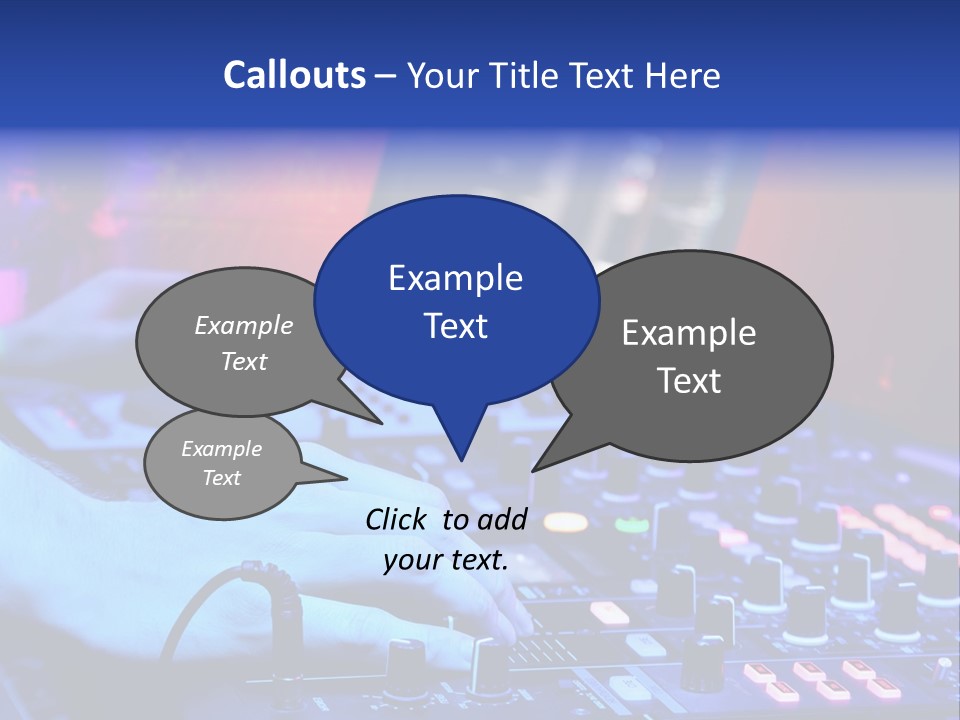 Callouts – Your Title Text Here

Example Text

Example Text

Example Text

Example Text

Click to add your text.